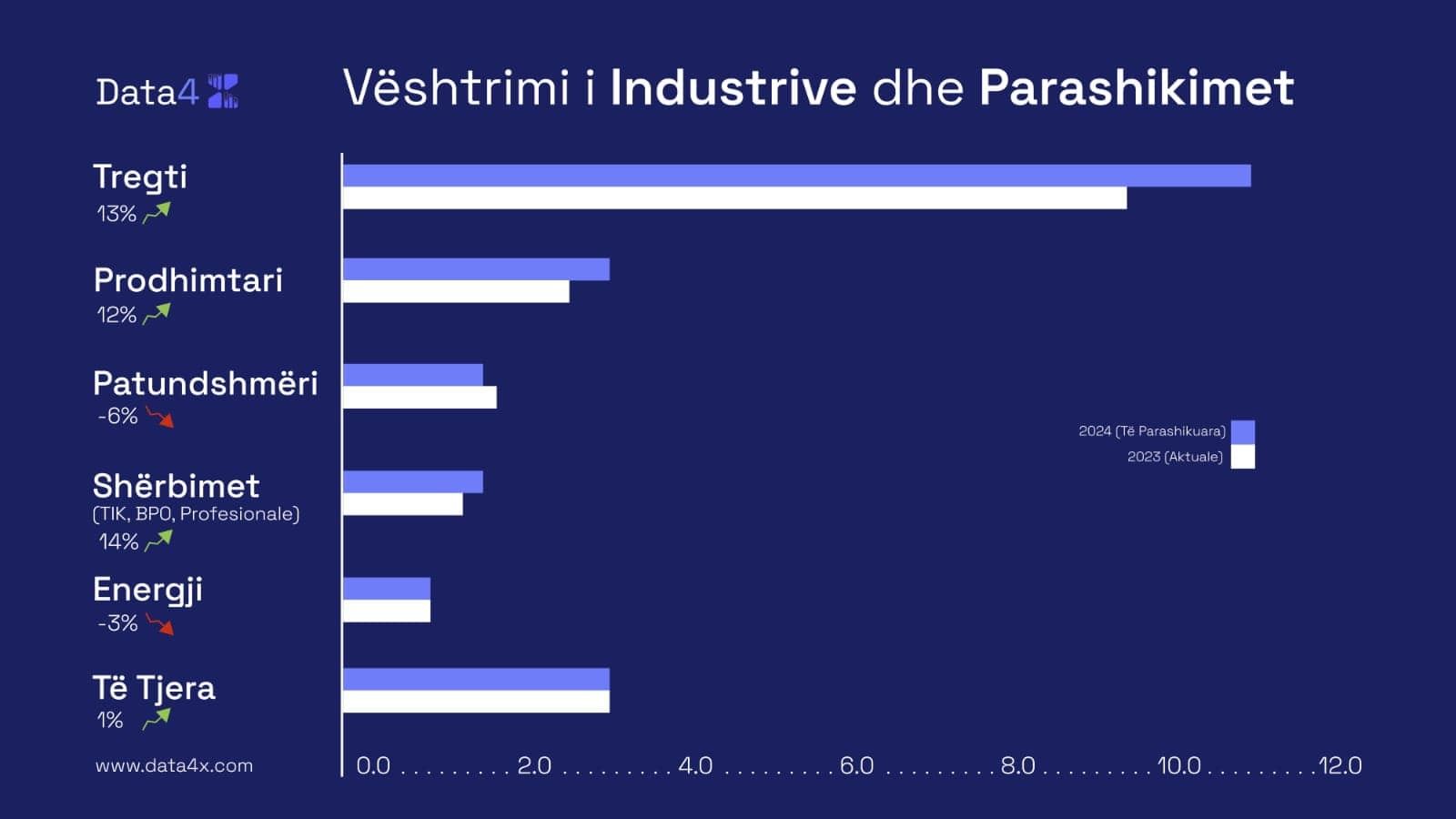 Data4

Vështrimi i Industrive dhe Parashikimet

Tregti
13%

Prodhimtari
12%

Patundshmëri
-6%

Shërbimet
(TIK, BPO, Profesionale)
14%

Energji
-3%

Të Tjera
1%

2024 (Të Parashikuara)
2023 (Aktuale)

www.data4x.com

0.0 . . . . . . . . . 2.0 . . . . . . . . . 4.0 . . . . . . . . . 6.0 . . . . . . . . . 8.0 . . . . . . . . . 10.0 . . . . . . . . . 12.0